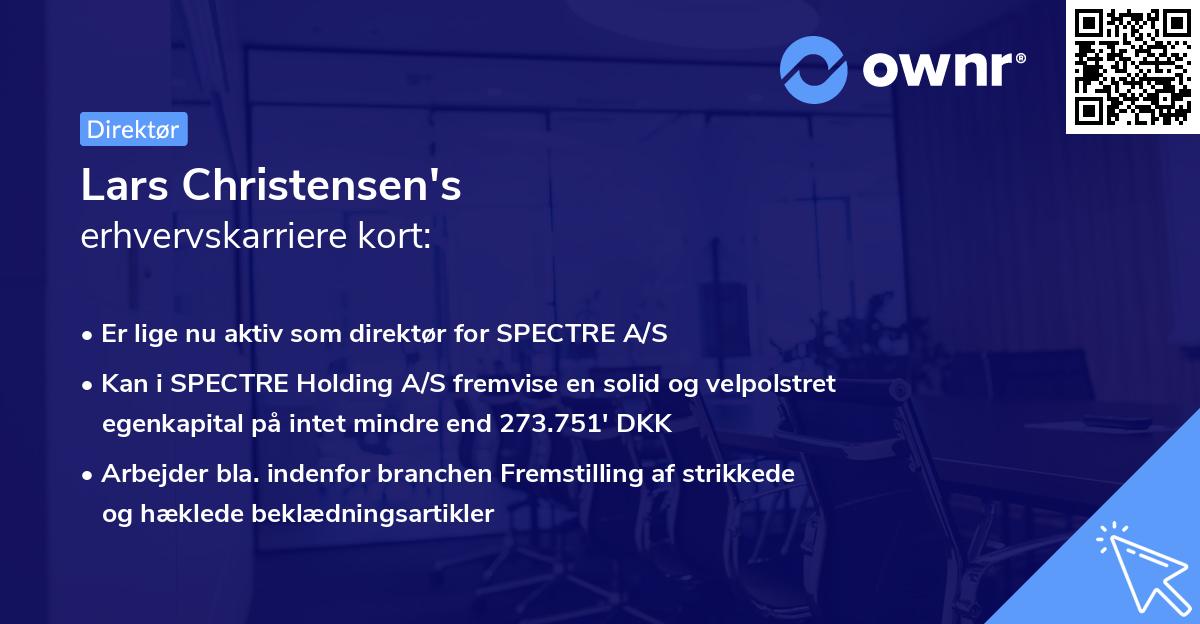 ownr®

Direktør

Lars Christensen's
erhvervskarriere kort:

• Er lige nu aktiv som direktør for SPECTRE A/S
• Kan i SPECTRE Holding A/S fremvise en solid og velpolstret egenkapital på intet mindre end 273.751' DKK
• Arbejder bla. indenfor branchen Fremstilling af strikkede og hæklede beklædningsartikler